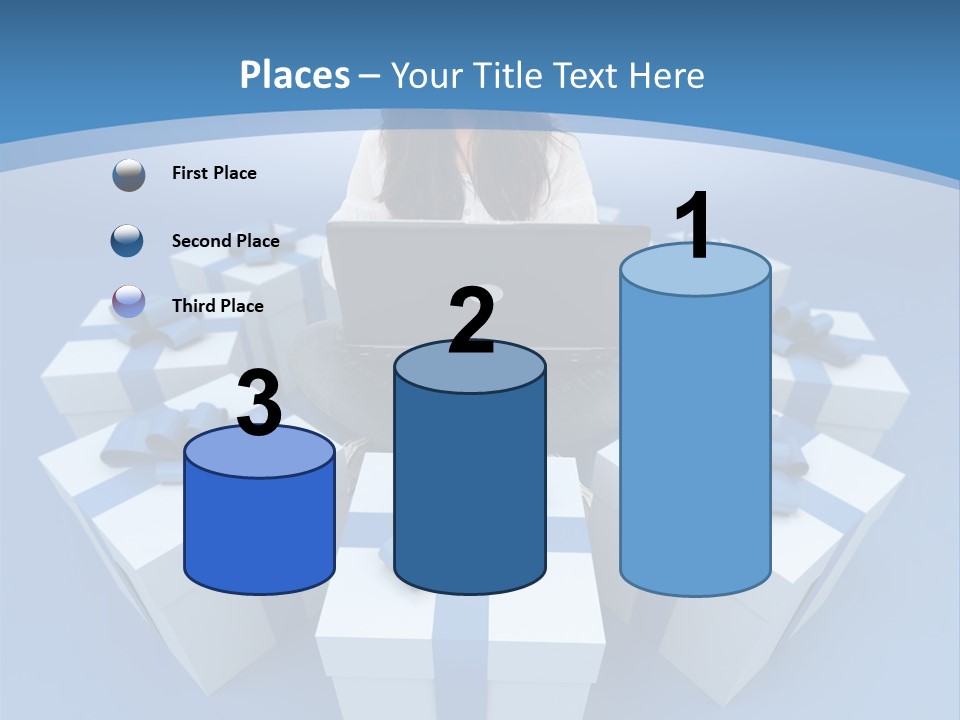 Places – Your Title Text Here

First Place

Second Place

Third Place

3

2

1